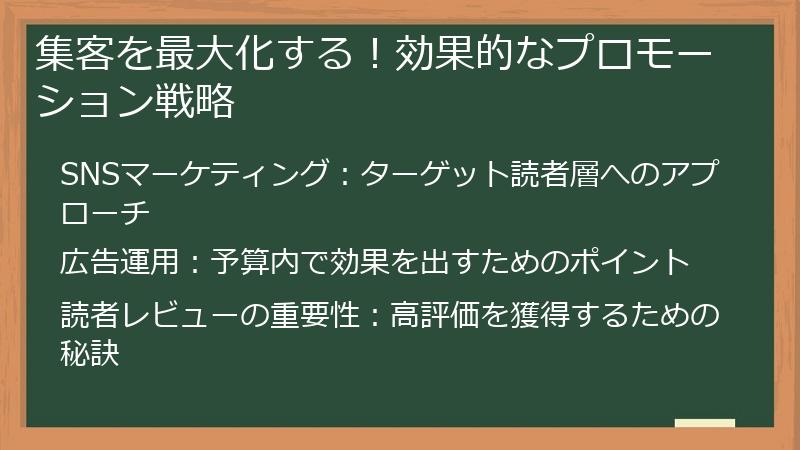 集客を最大化する！効果的なプロモーション戦略

SNSマーケティング：ターゲット読者層へのアプローチ

広告運用：予算内で効果を出すためのポイント

読者レビューの重要性：高評価を獲得するための秘訣